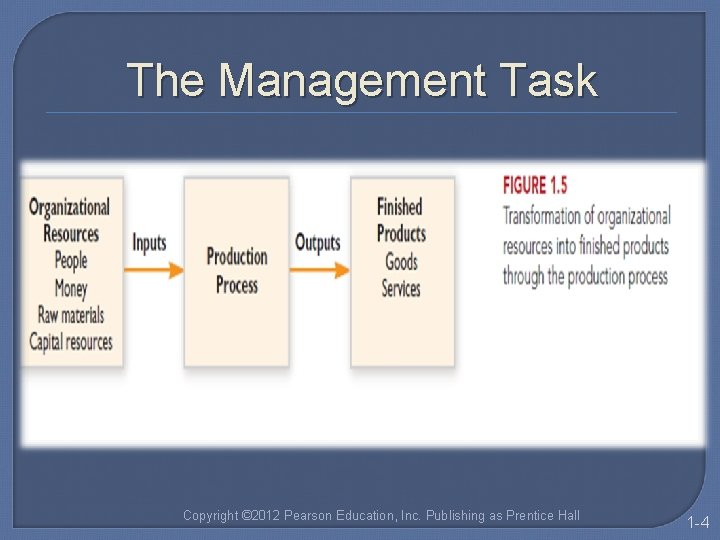 The Management Task

Organizational Resources
People
Money
Raw materials
Capital resources

Inputs

Production Process

Outputs

Finished Products
Goods
Services

FIGURE 1.5
Transformation of organizational resources into finished products through the production process

Copyright ©2012 Pearson Education, Inc. Publishing as Prentice Hall

1-4